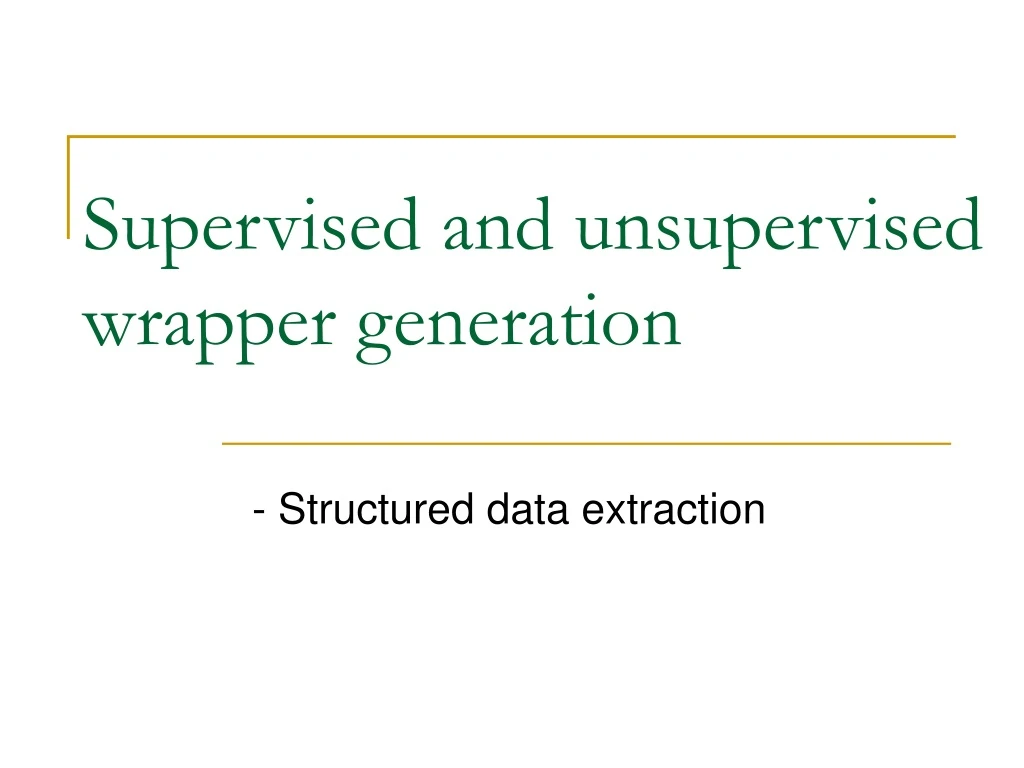 Supervised and unsupervised wrapper generation

- Structured data extraction